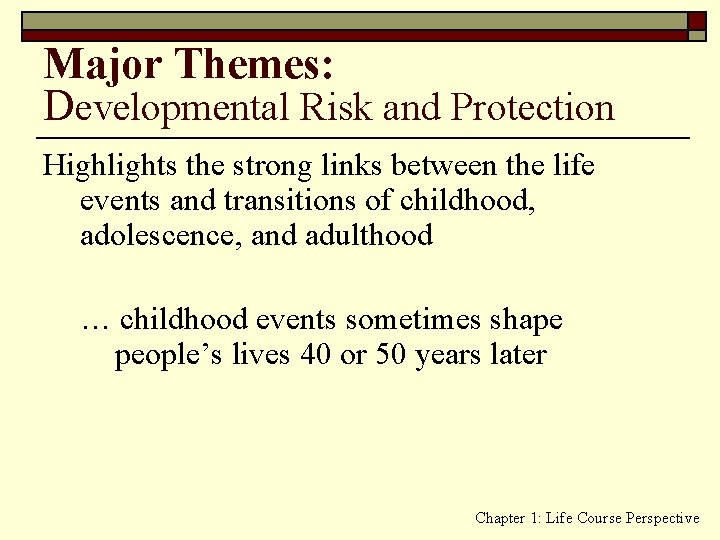 Major Themes:
Developmental Risk and Protection

Highlights the strong links between the life events and transitions of childhood, adolescence, and adulthood

… childhood events sometimes shape people’s lives 40 or 50 years later

Chapter 1: Life Course Perspective